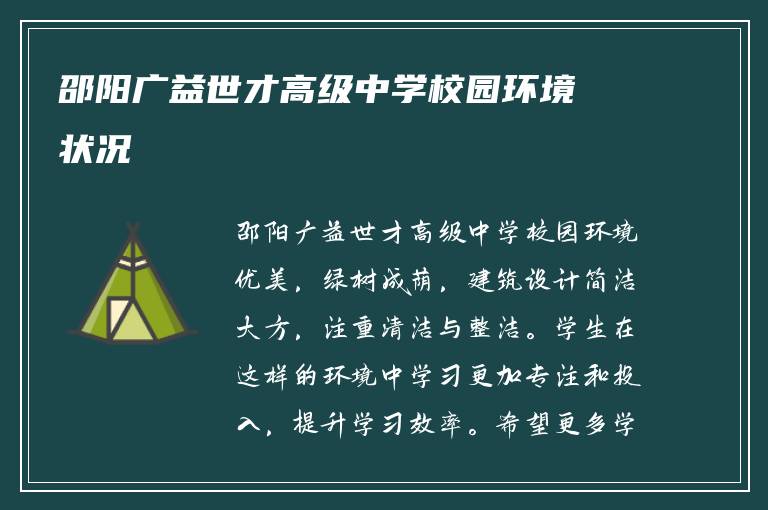 邵阳广益世才高级中学校园环境状况

邵阳广益世才高级中学校园环境优美，绿树成荫，建筑设计简洁大方，注重清洁与整洁。学生在这样的环境中学习更加专注和投入，提升学习效率。希望更多学